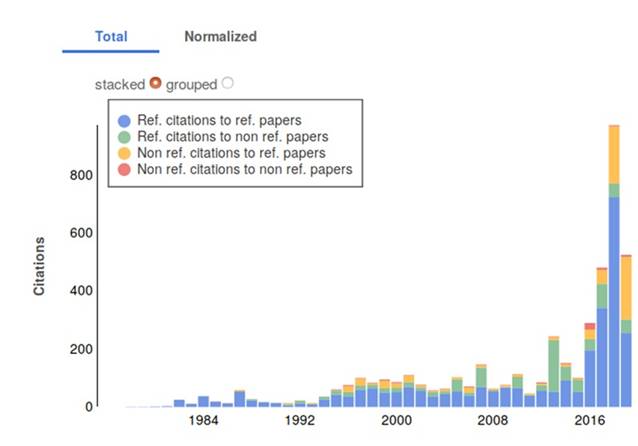 Total Normalized

stacked grouped

Ref. citations to ref. papers
Ref. citations to non ref. papers
Non ref. citations to ref. papers
Non ref. citations to non ref. papers

Citations

800
600
400
200
0

1984
1992
2000
2008
2016